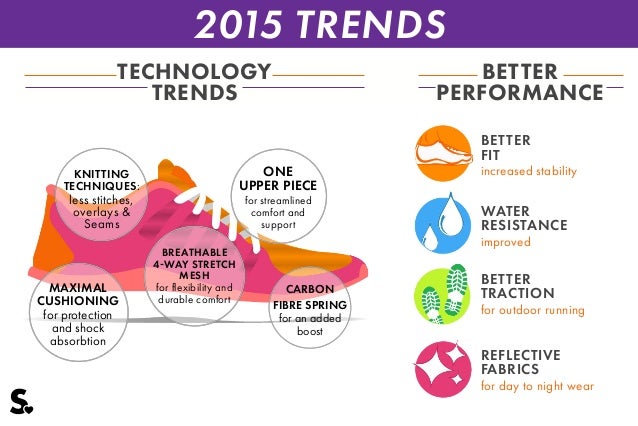 2015 TRENDS

TECHNOLOGY TRENDS

KNITTING TECHNIQUES: less stitches, overlays & Seams

ONE UPPER PIECE for streamlined comfort and support

BREATHABLE 4-WAY STRETCH MESH for flexibility and durable comfort

MAXIMAL CUSHIONING for protection and shock absorbtion

CARBON FIBRE SPRING for an added boost

BETTER PERFORMANCE

BETTER FIT increased stability

WATER RESISTANCE improved

BETTER TRACTION for outdoor running

REFLECTIVE FABRICS for day to night wear

S.